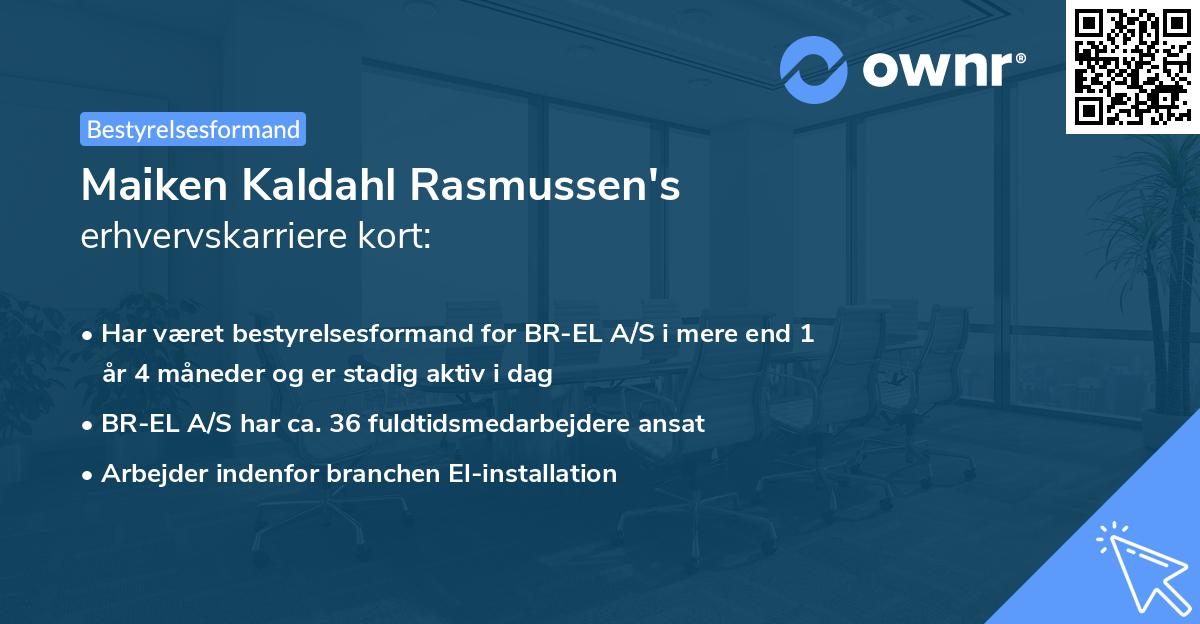 ownr®

Bestyrelsesformand

Maiken Kaldahl Rasmussen's
erhvervskarriere kort:

• Har været bestyrelsesformand for BR-EL A/S i mere end 1 år 4 måneder og er stadig aktiv i dag
• BR-EL A/S har ca. 36 fuldtidsmedarbejdere ansat
• Arbejder indenfor branchen El-installation